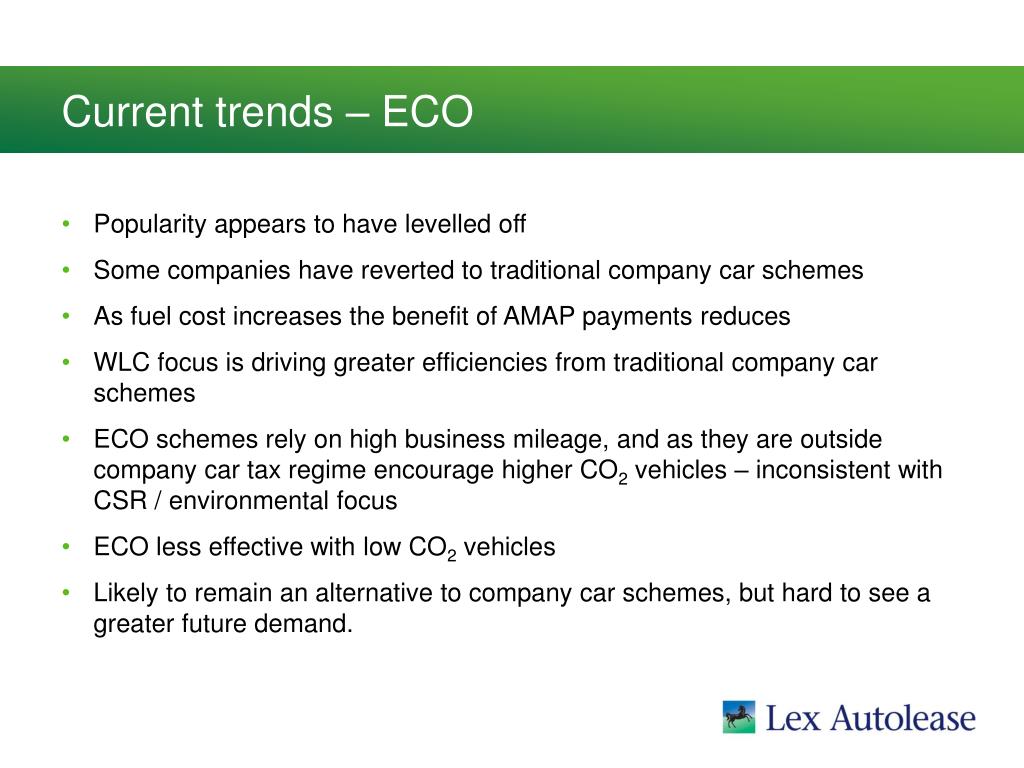 Current trends – ECO

• Popularity appears to have levelled off
• Some companies have reverted to traditional company car schemes
• As fuel cost increases the benefit of AMAP payments reduces
• WLC focus is driving greater efficiencies from traditional company car schemes
• ECO schemes rely on high business mileage, and as they are outside company car tax regime encourage higher $CO_2$ vehicles – inconsistent with CSR / environmental focus
• ECO less effective with low $CO_2$ vehicles
• Likely to remain an alternative to company car schemes, but hard to see a greater future demand.

Lex Autolease